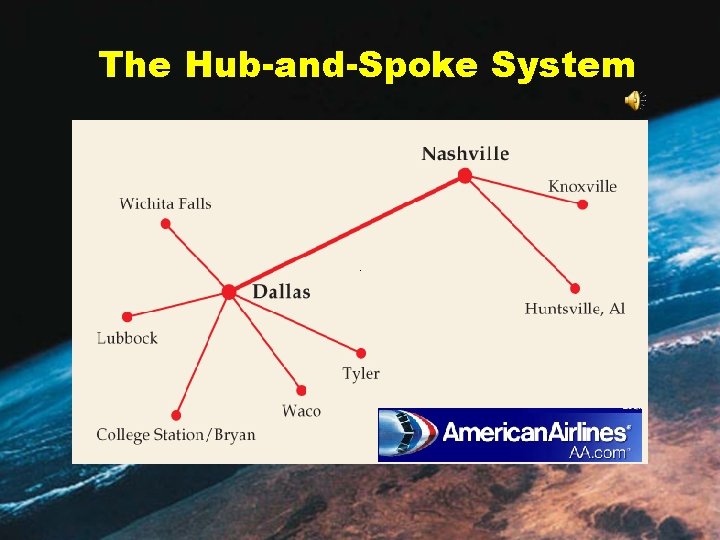 The Hub-and-Spoke System

Nashville

Knoxville

Wichita Falls

Dallas

Huntsville, Al

Lubbock

Tyler

Waco

College Station/Bryan

AmericanAirlines
AA.com